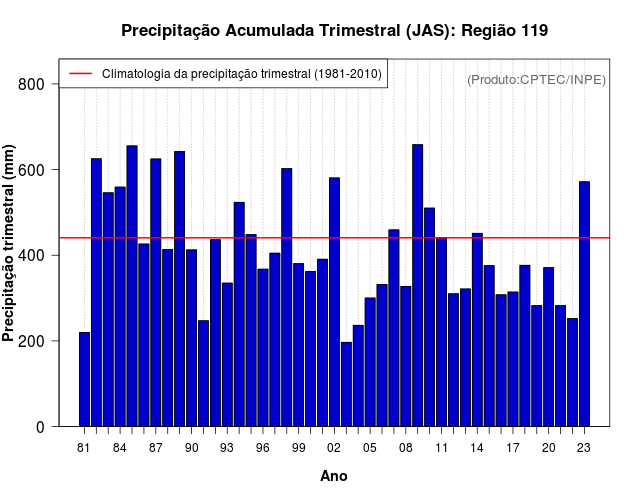 Precipitação Acumulada Trimestral (JAS): Região 119

Climatologia da precipitação trimestral (1981-2010)

(Produto:CPTEC/INPE)

Precipitação trimestral (mm)

800
600
400
200
0

81 84 87 90 93 96 99 02 05 08 11 14 17 20 23

Ano